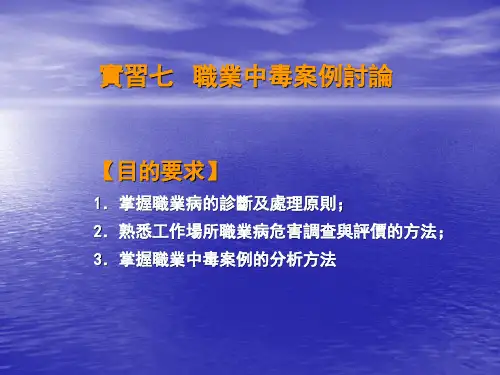 實習七　職業中毒案例討論

【目的要求】

1. 掌握職業病的診斷及處理原則；

2. 熟悉工作場所職業病危害調查與評價的方法；

3. 掌握職業中毒案例的分析方法